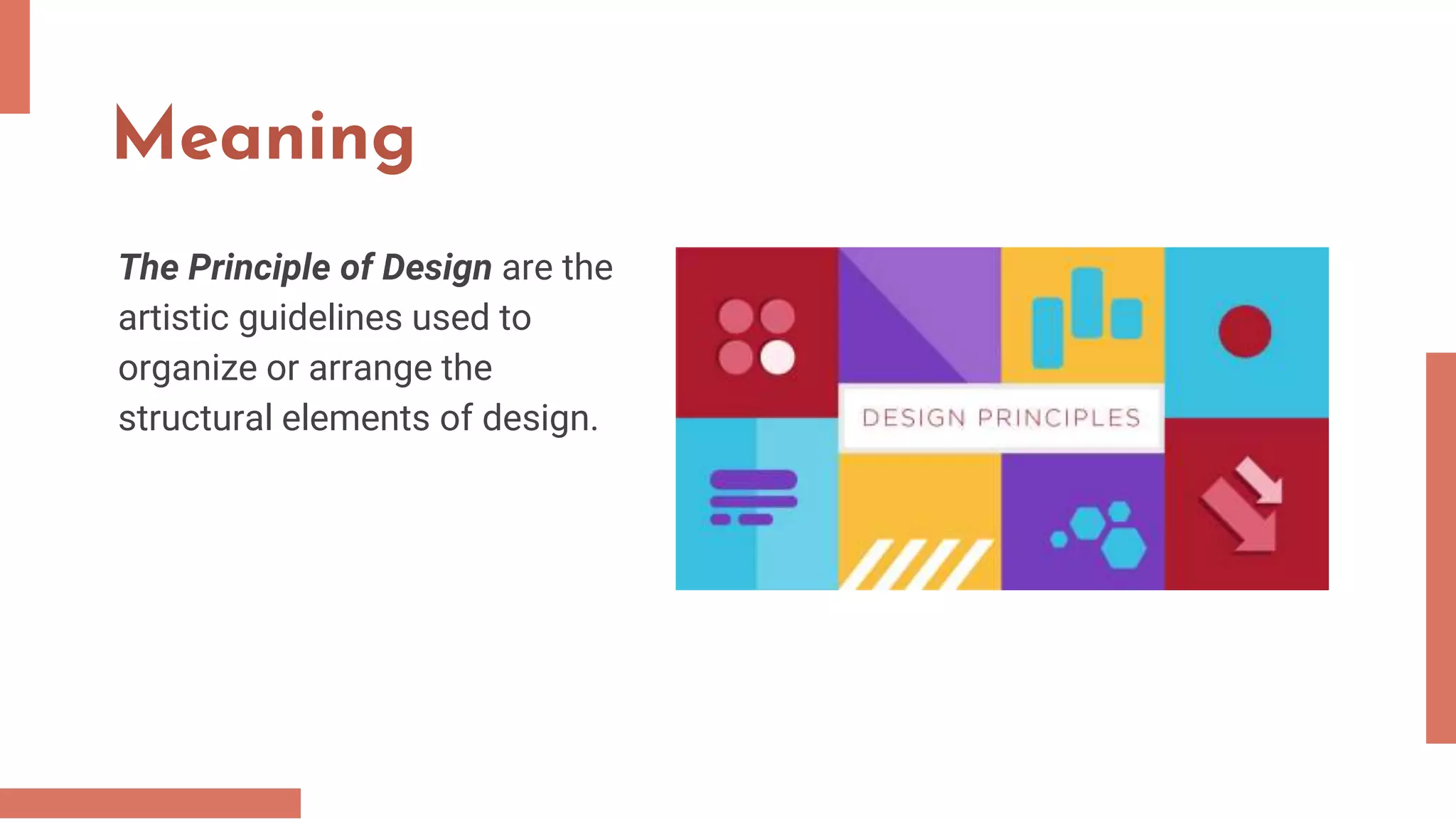 Meaning

The Principle of Design are the artistic guidelines used to organize or arrange the structural elements of design.

DESIGN PRINCIPLES